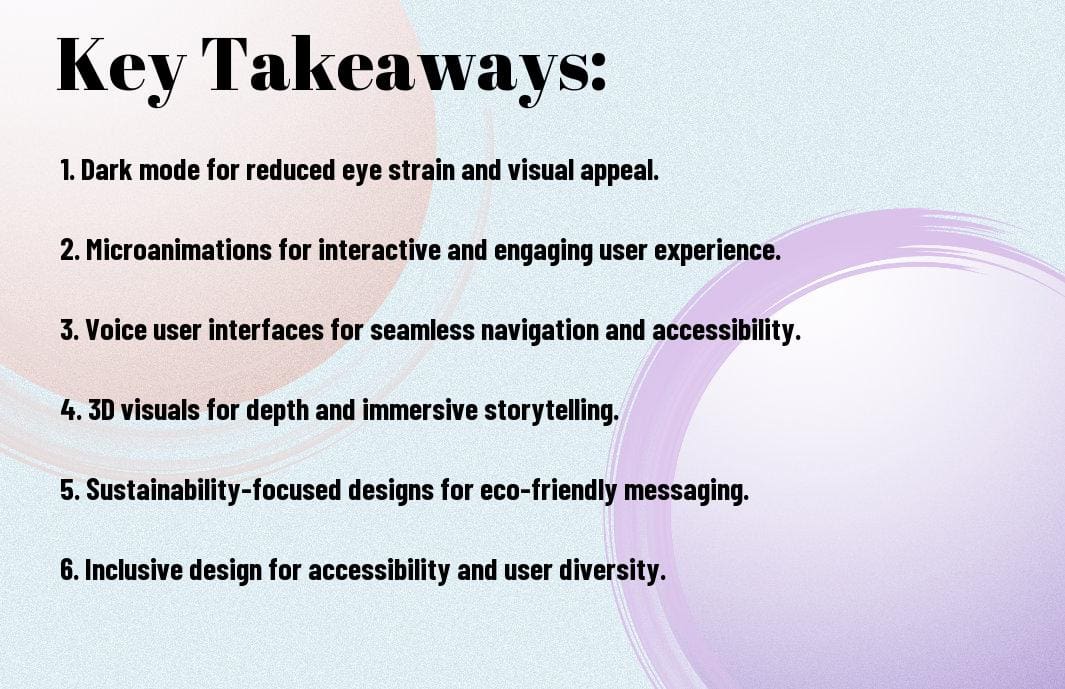 Key Takeaways:

1. Dark mode for reduced eye strain and visual appeal.

2. Microanimations for interactive and engaging user experience.

3. Voice user interfaces for seamless navigation and accessibility.

4. 3D visuals for depth and immersive storytelling.

5. Sustainability-focused designs for eco-friendly messaging.

6. Inclusive design for accessibility and user diversity.